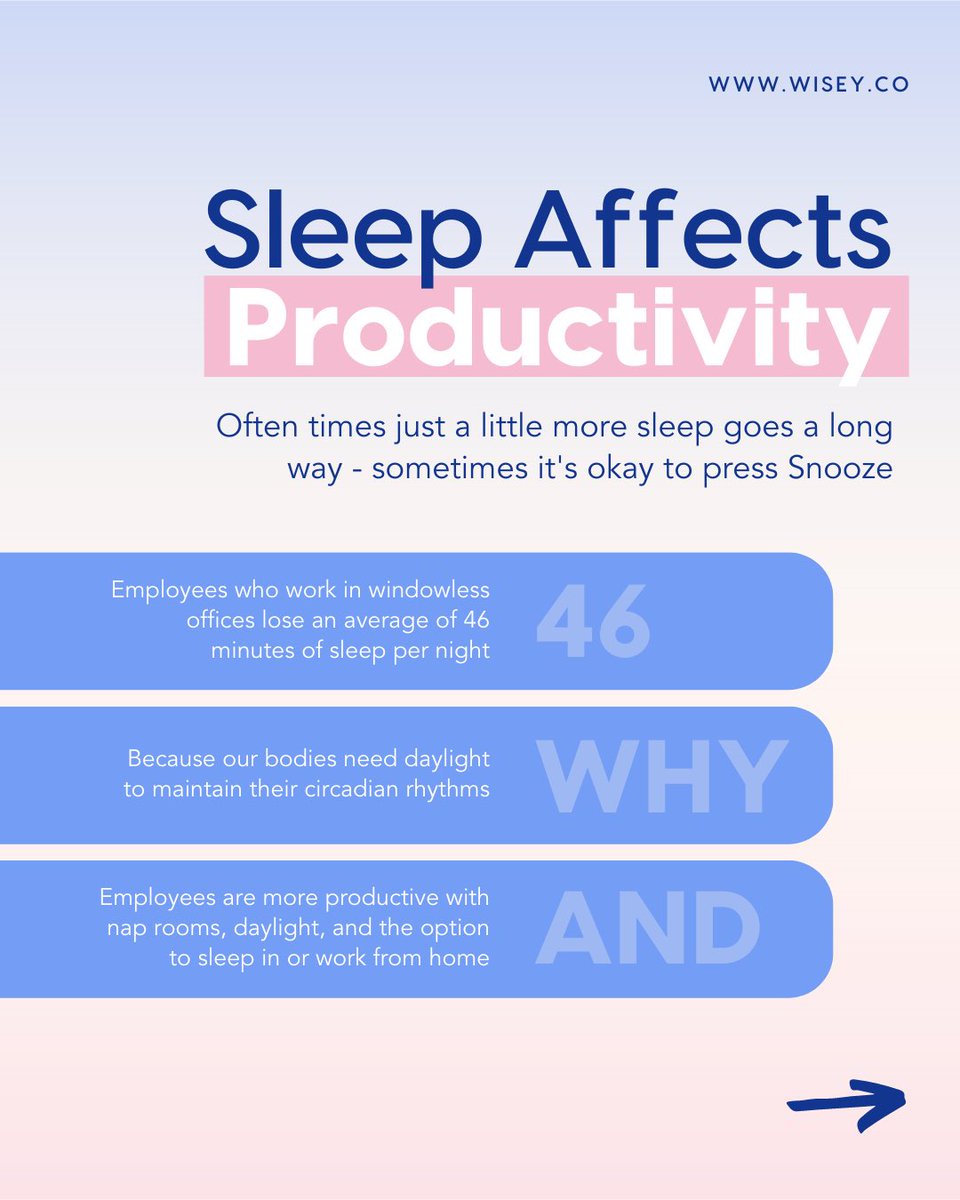 WWW.WISEY.CO

Sleep Affects Productivity

Often times just a little more sleep goes a long way - sometimes it's okay to press Snooze

Employees who work in windowless offices lose an average of 46 minutes of sleep per night

46

Because our bodies need daylight to maintain their circadian rhythms

WHY

Employees are more productive with nap rooms, daylight, and the option to sleep in or work from home

AND